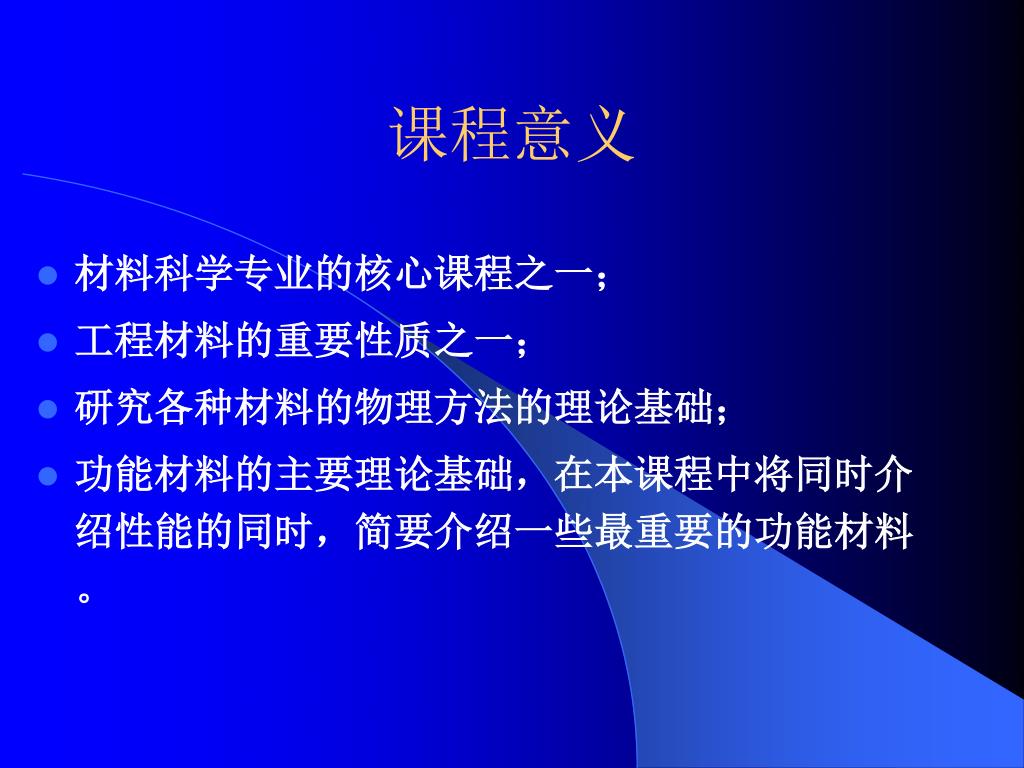 课程意义

- 材料科学专业的核心课程之一；
- 工程材料的重要性质之一；
- 研究各种材料的物理方法的理论基础；
- 功能材料的主要理论基础，在本课程中将同时介绍性能的同时，简要介绍一些最重要的功能材料。